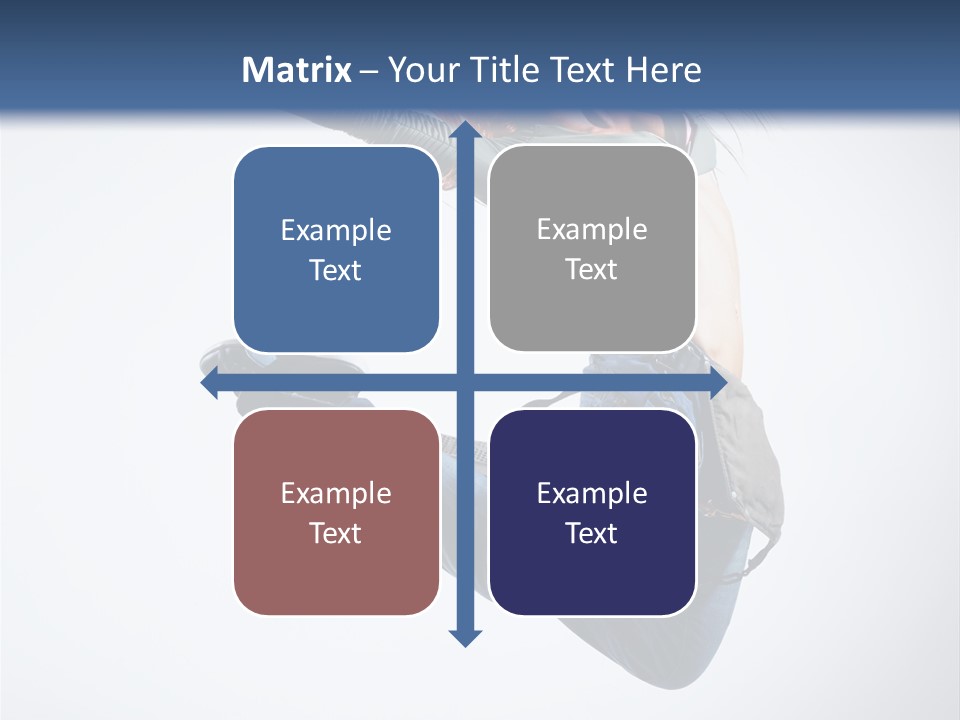 Matrix – Your Title Text Here

Example Text

Example Text

Example Text

Example Text